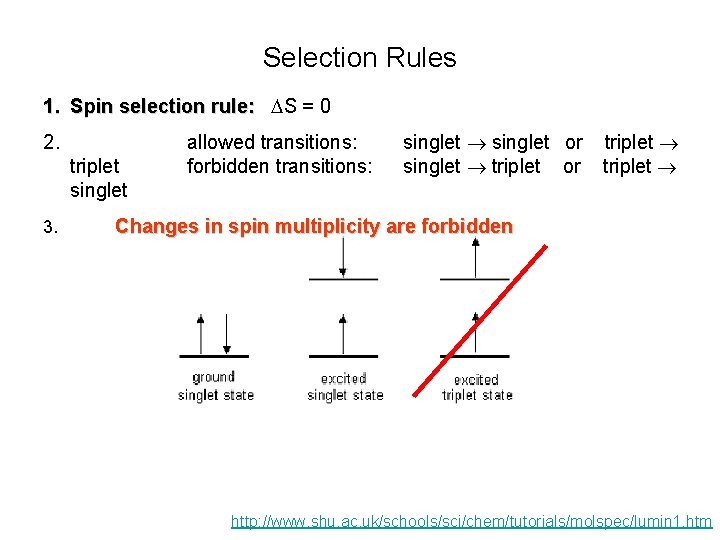 Selection Rules

1. Spin selection rule: $\Delta S = 0$

2. allowed transitions: singlet $\rightarrow$ singlet or triplet $\rightarrow$ triplet
forbidden transitions: singlet $\rightarrow$ triplet or triplet $\rightarrow$ singlet

3. Changes in spin multiplicity are forbidden

ground singlet state

excited singlet state

excited triplet state

http://www.shu.ac.uk/schools/sci/chem/tutorials/molspec/lumin1.htm